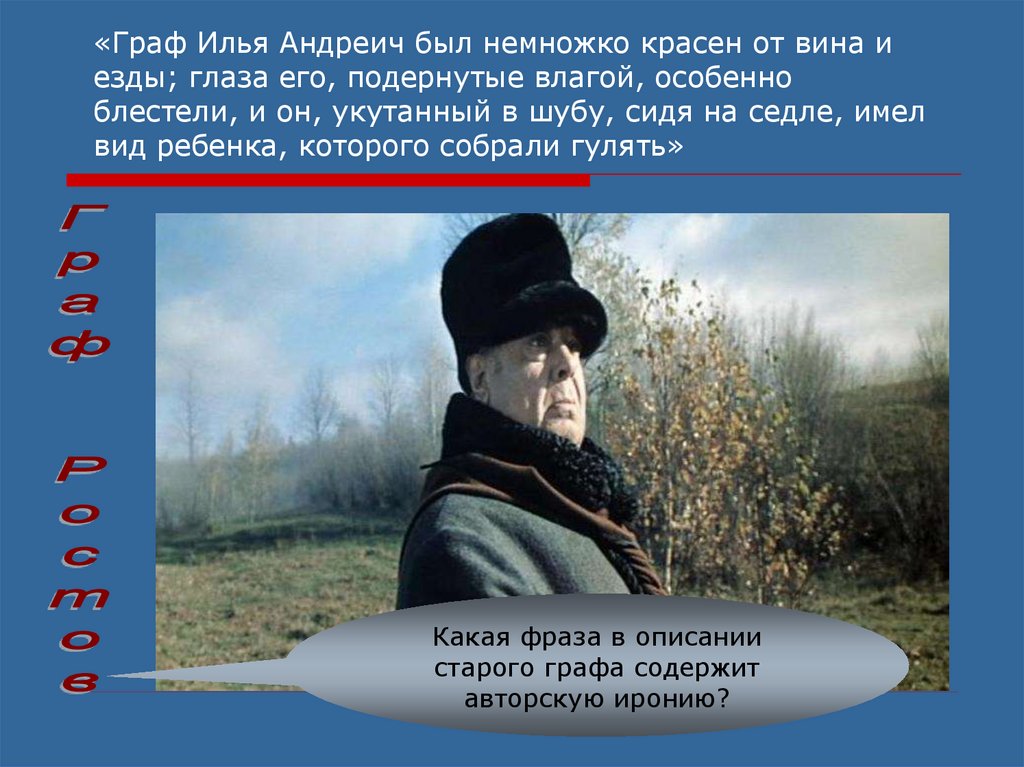 «Граф Илья Андреич был немножко красен от вина и езды; глаза его, подернутые влагой, особенно блестели, и он, укутанный в шубу, сидя на седле, имел вид ребенка, которого собрали гулять»

Граф Ростов

Какая фраза в описании старого графа содержит авторскую иронию?